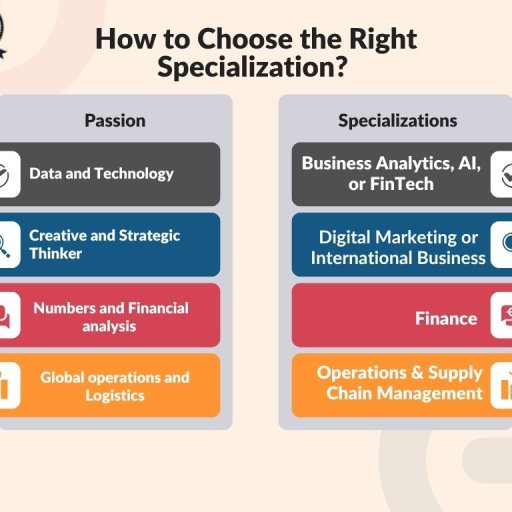 How to Choose the Right Specialization?

Passion

Data and Technology

Creative and Strategic Thinker

Numbers and Financial analysis

Global operations and Logistics

Specializations

Business Analytics, AI, or FinTech

Digital Marketing or International Business

Finance

Operations & Supply Chain Management